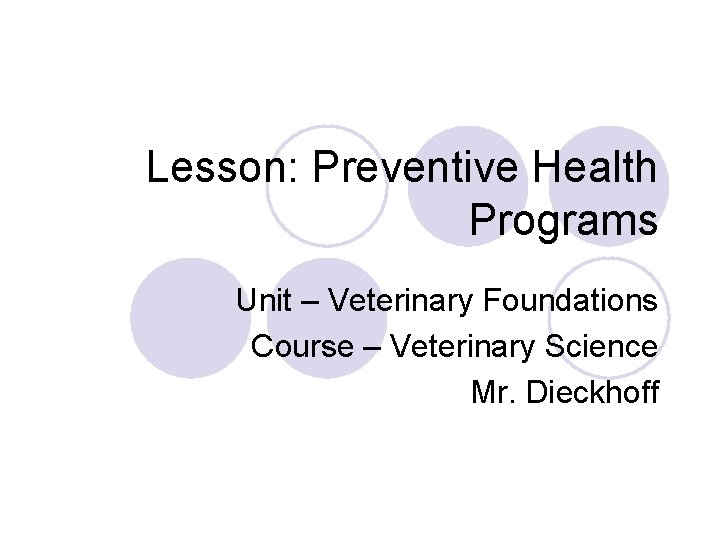 Lesson: Preventive Health Programs

Unit – Veterinary Foundations
Course – Veterinary Science
Mr. Dieckhoff